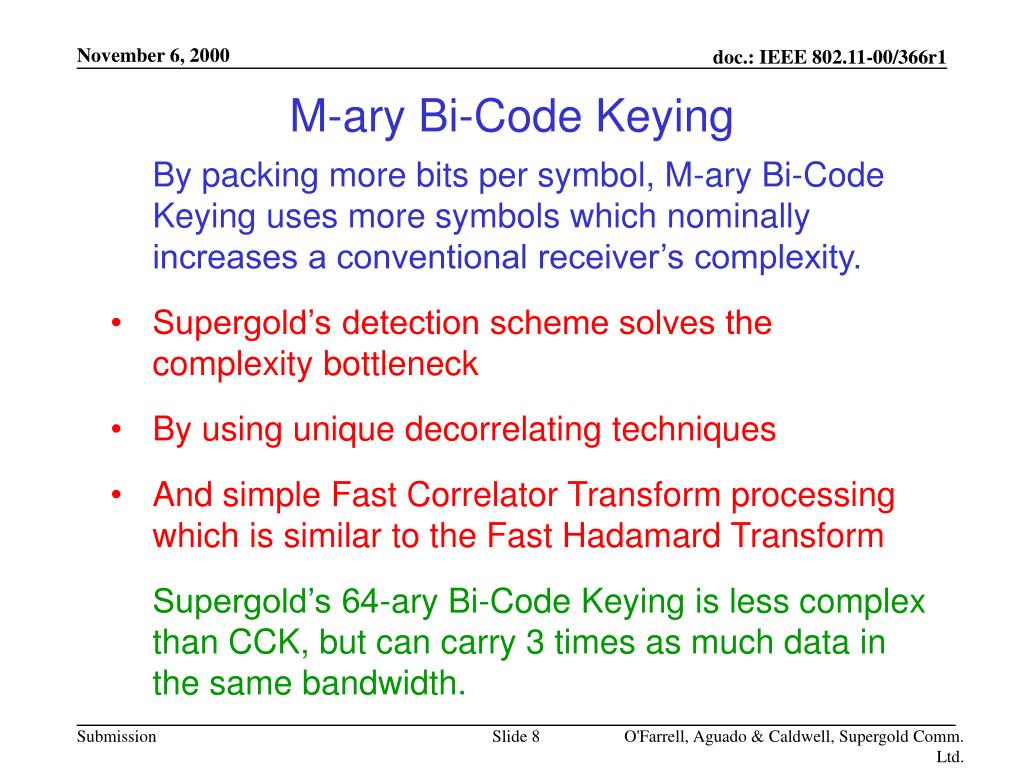 November 6, 2000

doc.: IEEE 802.11-00/366r1

M-ary Bi-Code Keying

By packing more bits per symbol, M-ary Bi-Code Keying uses more symbols which nominally increases a conventional receiver’s complexity.

• Supergold’s detection scheme solves the complexity bottleneck

• By using unique decorrelating techniques

• And simple Fast Correlator Transform processing which is similar to the Fast Hadamard Transform

Supergold’s 64-ary Bi-Code Keying is less complex than CCK, but can carry 3 times as much data in the same bandwidth.

Submission

Slide 8

O'Farrell, Aguado & Caldwell, Supergold Comm. Ltd.